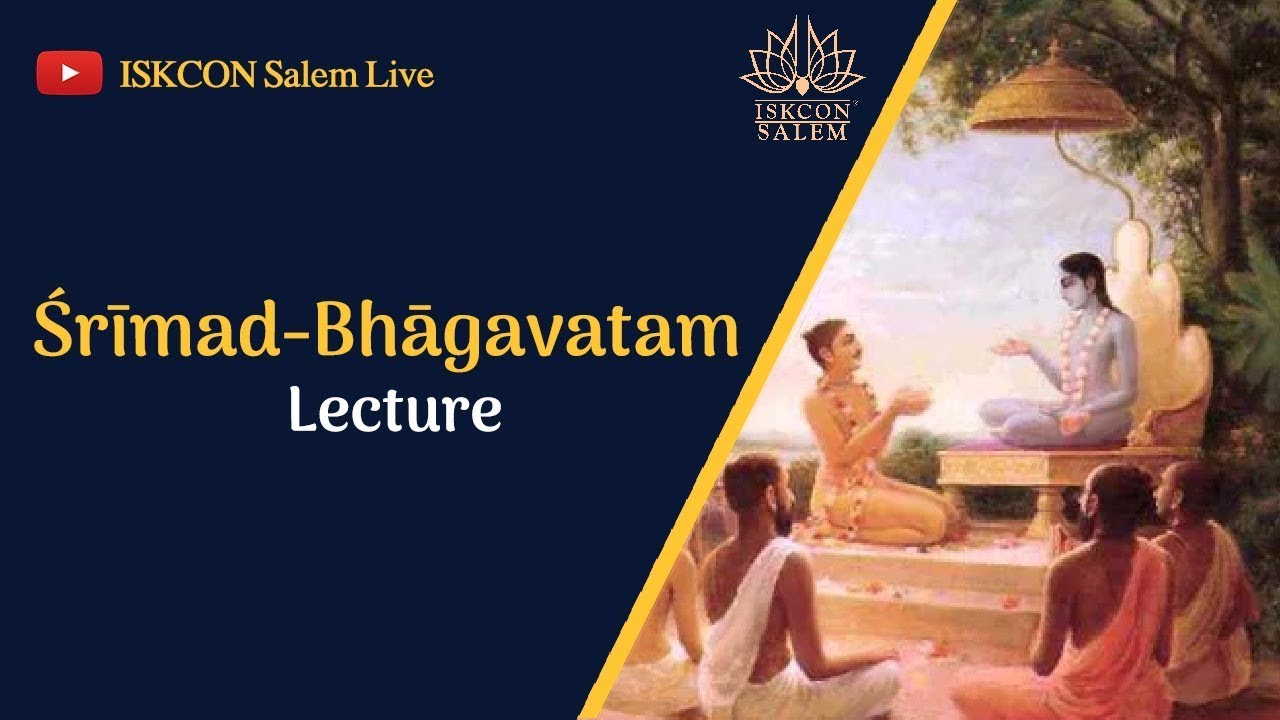 ISKCON Salem Live

ISKCON SALEM

Śrīmad-Bhāgavatam
Lecture